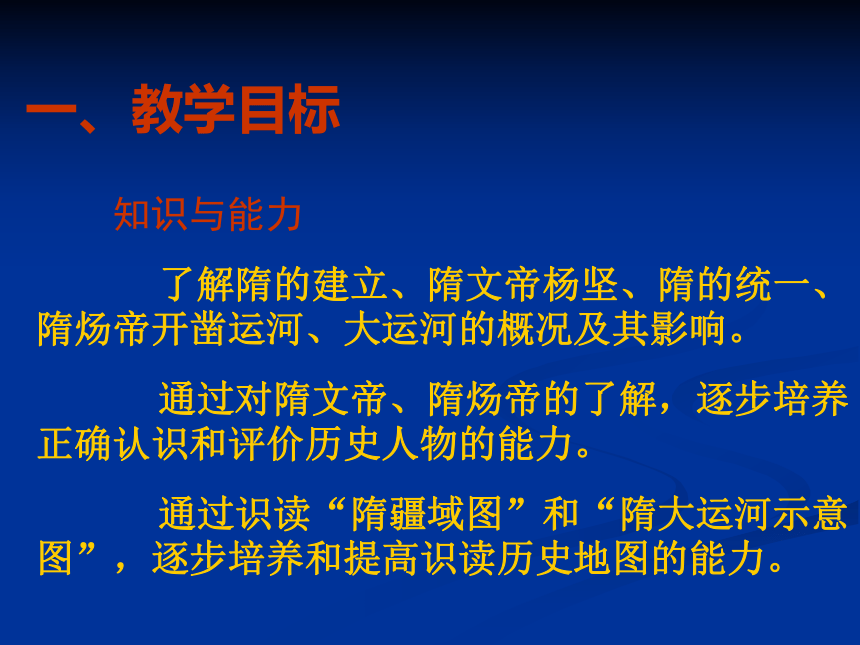 一、教学目标

知识与能力

了解隋的建立、隋文帝杨坚、隋的统一、隋炀帝开凿运河、大运河的概况及其影响。

通过对隋文帝、隋炀帝的了解，逐步培养正确认识和评价历史人物的能力。

通过识读“隋疆域图”和“隋大运河示意图”，逐步培养和提高识读历史地图的能力。